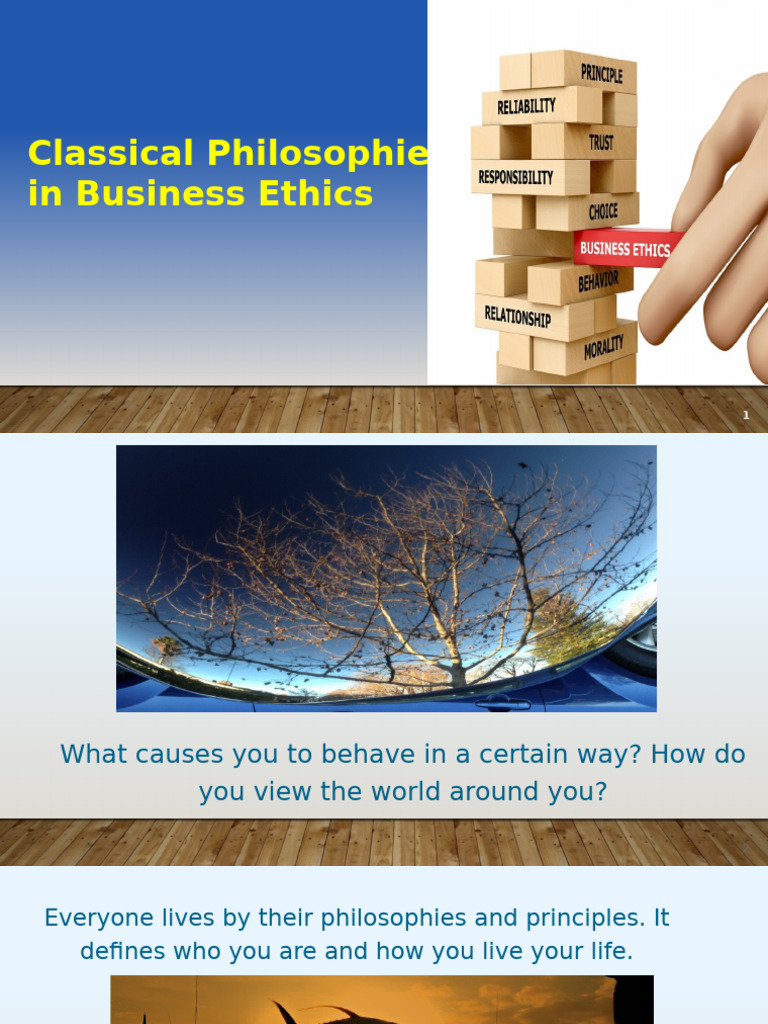 Classical Philosophie in Business Ethics

PRINCIPLE
RELIABILITY
TRUST
RESPONSIBILITY
CHOICE
BUSINESS ETHICS
BEHAVIOR
RELATIONSHIP
MORALITY

1

What causes you to behave in a certain way? How do you view the world around you?

Everyone lives by their philosophies and principles. It defines who you are and how you live your life.